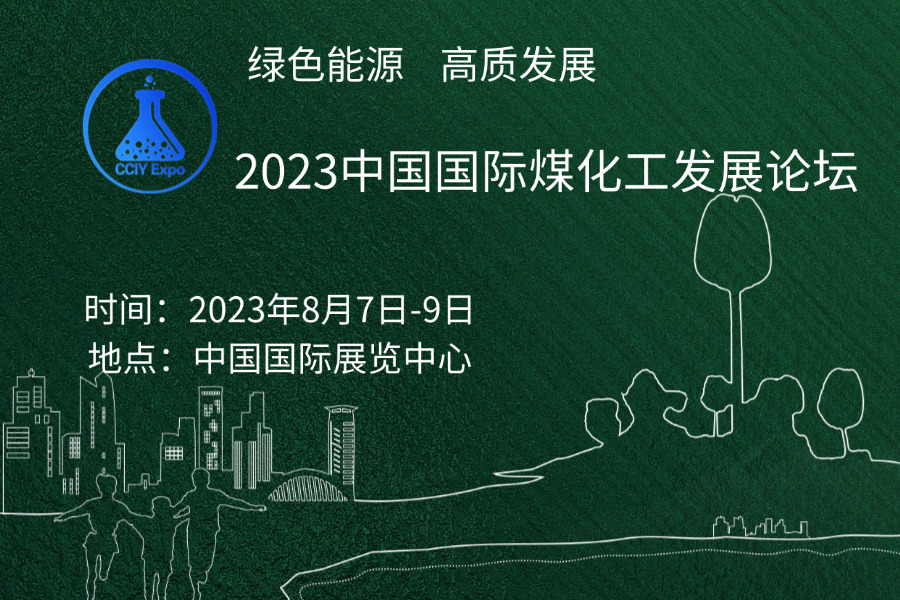 绿色能源　高质发展

CCIY Expo

2023中国国际煤化工发展论坛

时间：2023年8月7日-9日
地点：中国国际展览中心